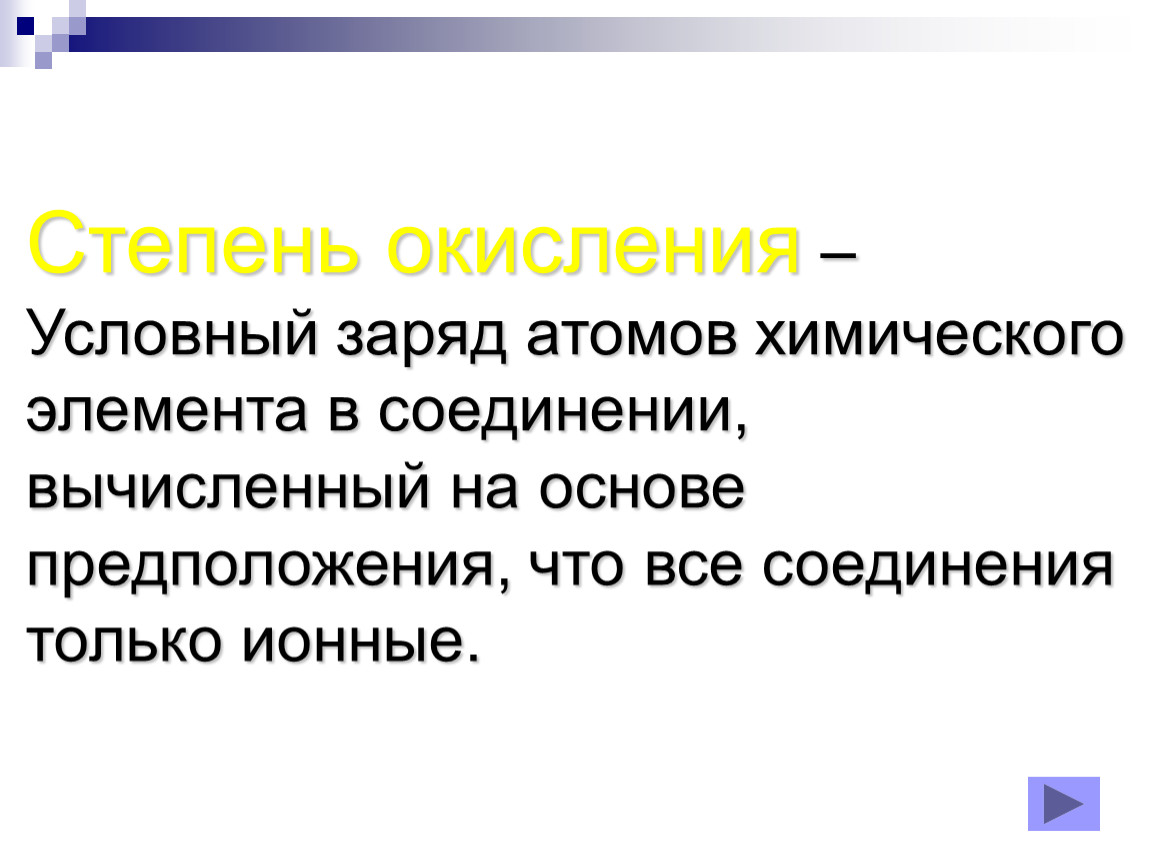 Степень окисления –
Условный заряд атомов химического элемента в соединении, вычисленный на основе предположения, что все соединения только ионные.